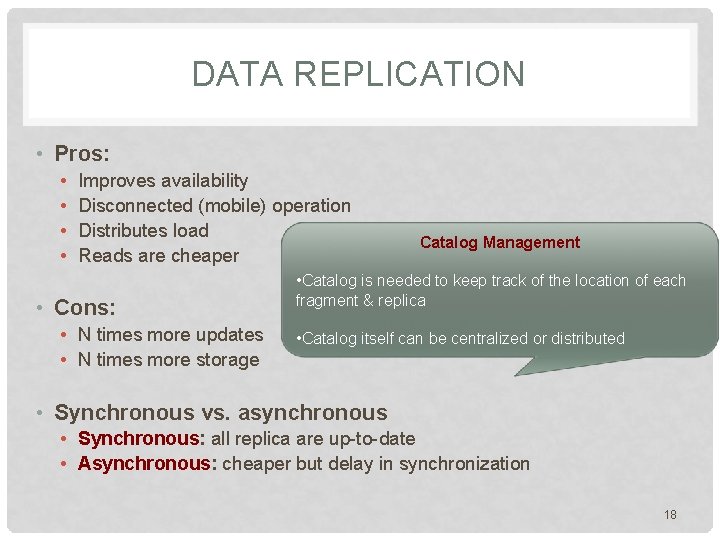 DATA REPLICATION

• Pros:
• Improves availability
• Disconnected (mobile) operation
• Distributes load
• Reads are cheaper

• Cons:
• N times more updates
• N times more storage

Catalog Management

•Catalog is needed to keep track of the location of each fragment & replica

•Catalog itself can be centralized or distributed

• Synchronous vs. asynchronous
• Synchronous: all replica are up-to-date
• Asynchronous: cheaper but delay in synchronization

18